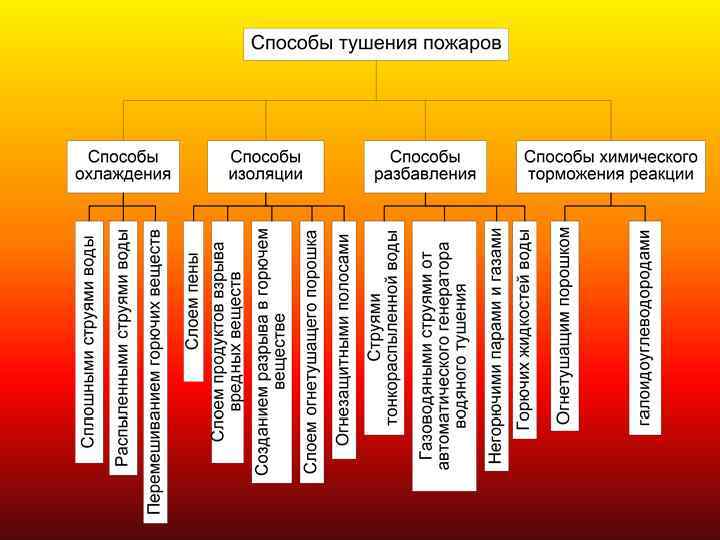 Способы тушения пожаров

Способы охлаждения

Способы изоляции

Способы разбавления

Способы химического торможения реакции

Сплошными струями воды

Распыленными струями воды

Перемешиванием горючих веществ

Слоем пены

Слоем продуктов взрыва вредных веществ

Созданием разрыва в горючем веществе

Слоем огнетушащего порошка

Огнезащитными полосами

Струями тонкораспыленной воды

Газоводяными струями от автоматического генератора водяного тушения

Негорючими парами и газами

Горючих жидкостей воды

Огнетушащим порошком

галоидоуглеводородами